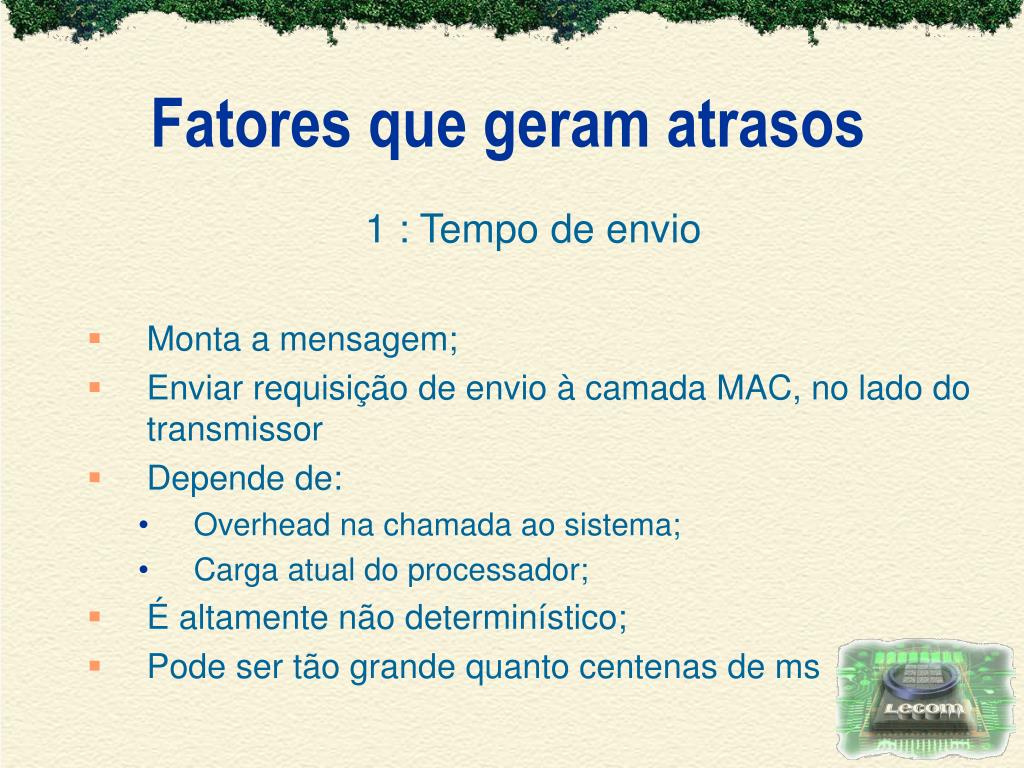 Fatores que geram atrasos

1 : Tempo de envio

- Monta a mensagem;
- Enviar requisição de envio à camada MAC, no lado do transmissor
- Depende de:
  - Overhead na chamada ao sistema;
  - Carga atual do processador;
- É altamente não determinístico;
- Pode ser tão grande quanto centenas de ms

Lecom